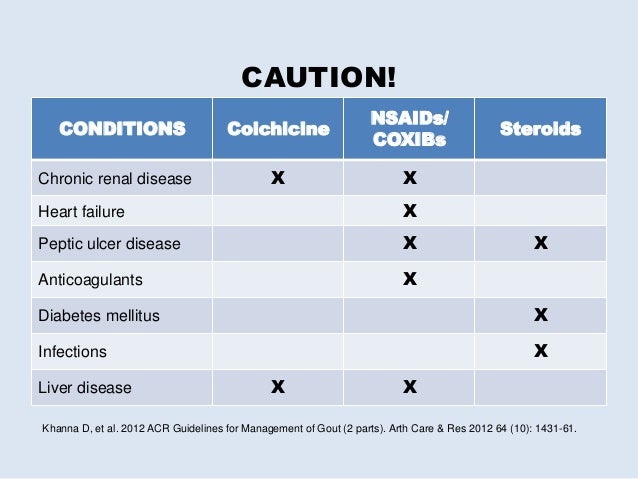 CAUTION!

| CONDITIONS | Colchicine | NSAIDs/ COXIBs | Steroids |
|---|---|---|---|
| Chronic renal disease | X | X | |
| Heart failure | | X | |
| Peptic ulcer disease | | X | X |
| Anticoagulants | | X | |
| Diabetes mellitus | | | X |
| Infections | | | X |
| Liver disease | X | X | |

Khanna D, et al. 2012 ACR Guidelines for Management of Gout (2 parts). Arth Care & Res 2012 64 (10): 1431-61.